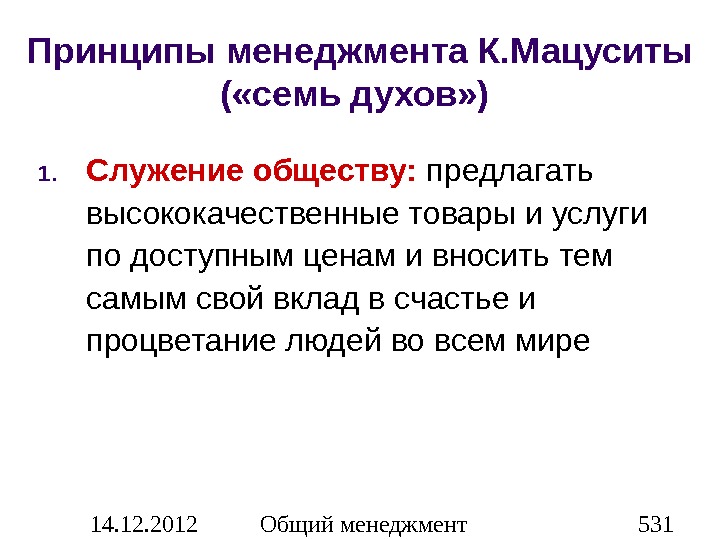 Принципы менеджмента К.Мацуситы («семь духов»)

1. Служение обществу: предлагать высококачественные товары и услуги по доступным ценам и вносить тем самым свой вклад в счастье и процветание людей во всем мире

14.12.2012 Общий менеджмент 531